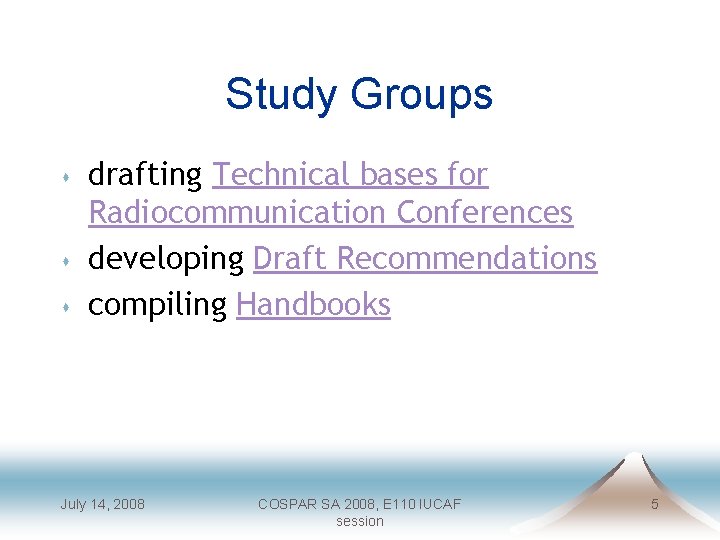 Study Groups

drafting Technical bases for Radiocommunication Conferences

developing Draft Recommendations

compiling Handbooks

July 14, 2008

COSPAR SA 2008, E110 IUCAF session

5